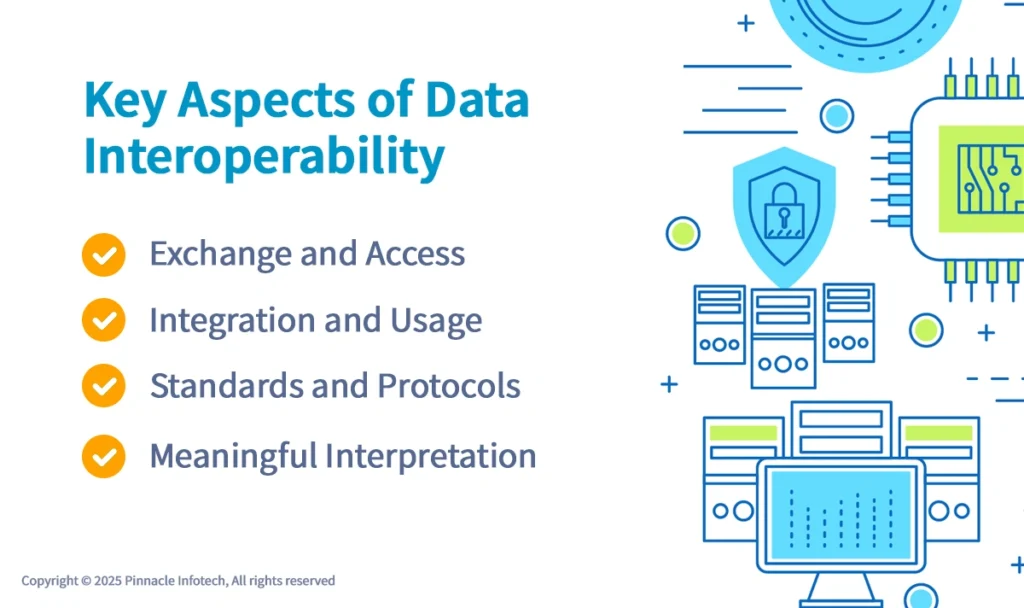 Key Aspects of Data Interoperability

Exchange and Access

Integration and Usage

Standards and Protocols

Meaningful Interpretation

Copyright © 2025 Pinnacle Infotech, All rights reserved